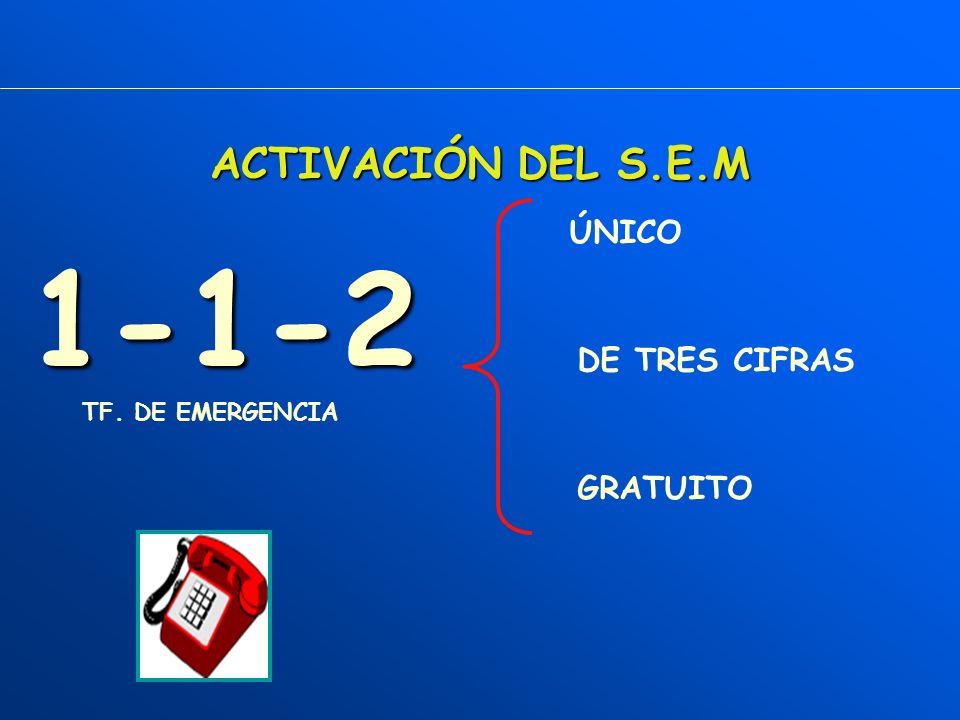 ACTIVACIÓN DEL S.E.M

1-1-2

TF. DE EMERGENCIA

ÚNICO

DE TRES CIFRAS

GRATUITO